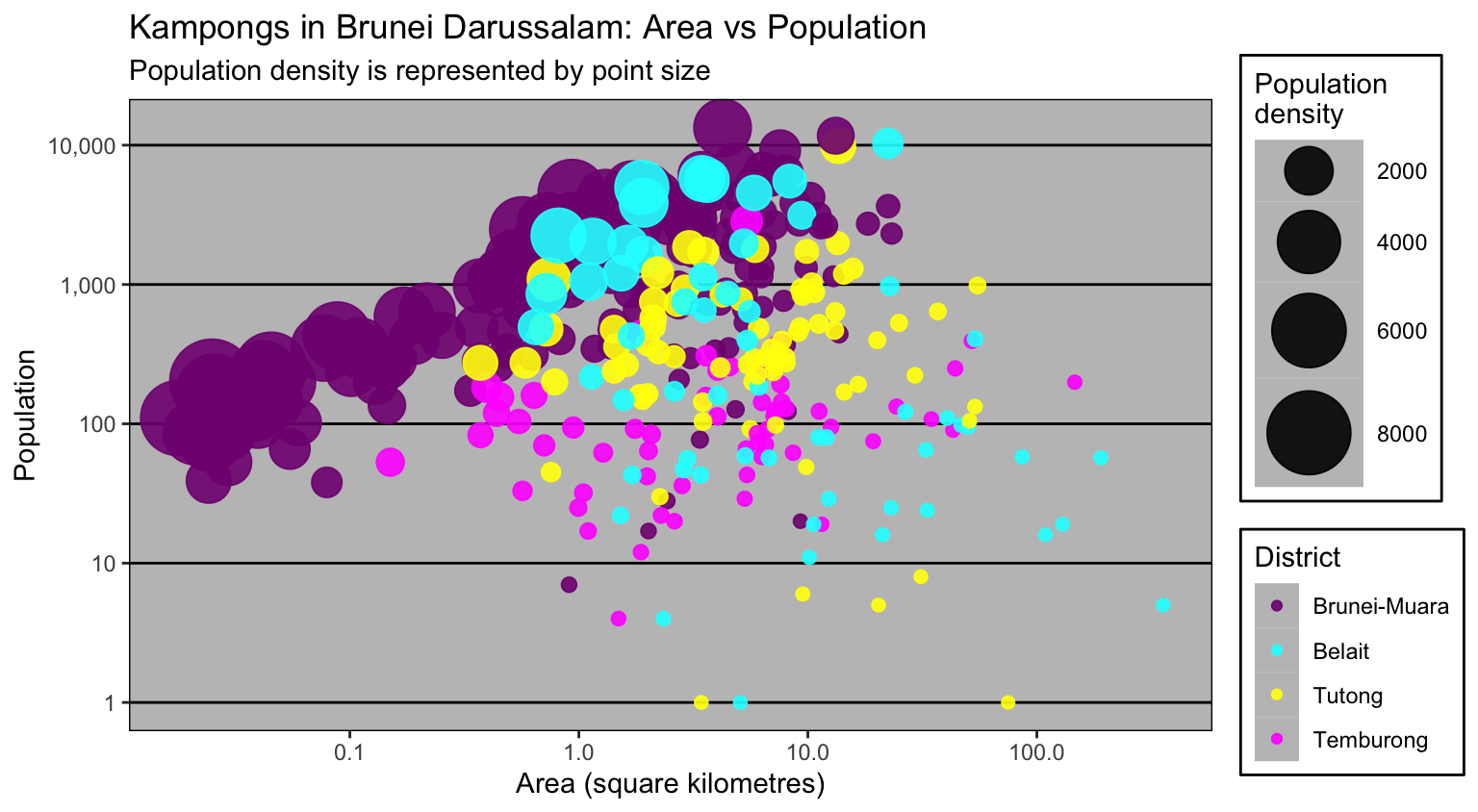 Kampongs in Brunei Darussalam: Area vs Population
Population density is represented by point size

Population

10,000
1,000
100
10
1

0.1
1.0
10.0
100.0

Area (square kilometres)

Population density
2000
4000
6000
8000

District
Brunei-Muara
Belait
Tutong
Temburong